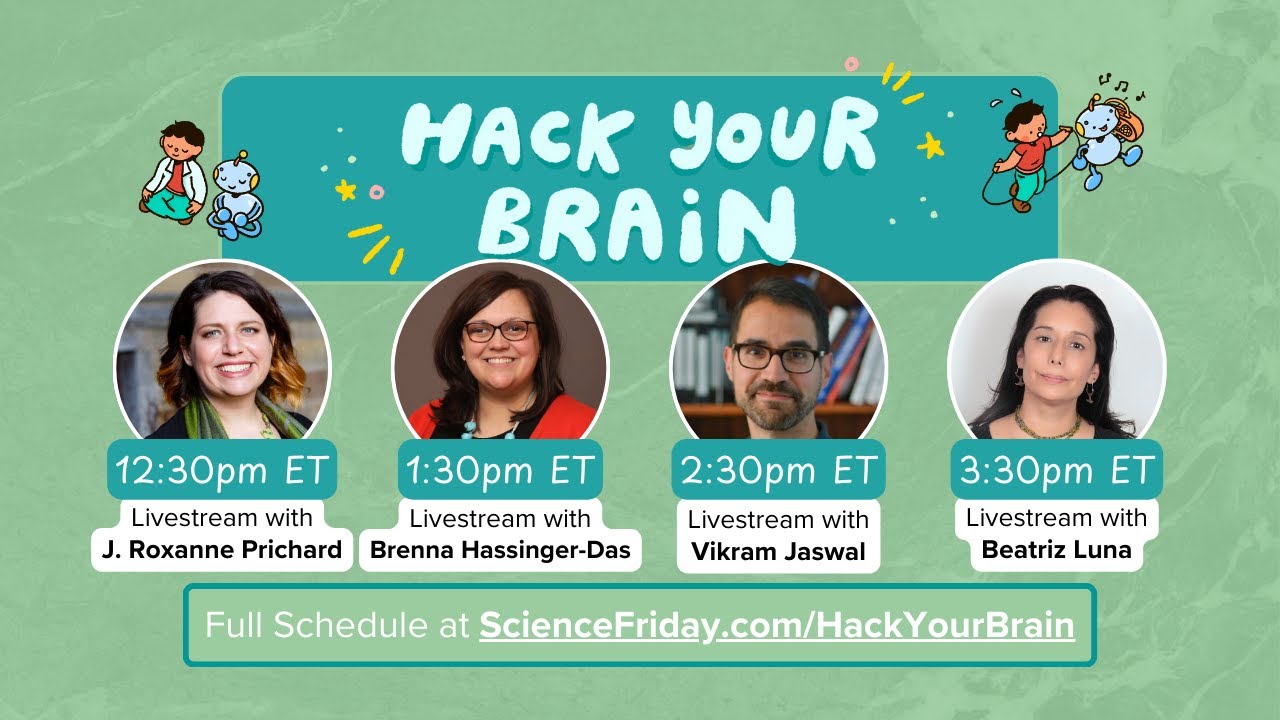 HACK YOUR BRAIN

12:30pm ET
Livestream with
J. Roxanne Prichard

1:30pm ET
Livestream with
Brenna Hassinger-Das

2:30pm ET
Livestream with
Vikram Jaswal

3:30pm ET
Livestream with
Beatriz Luna

Full Schedule at ScienceFriday.com/HackYourBrain